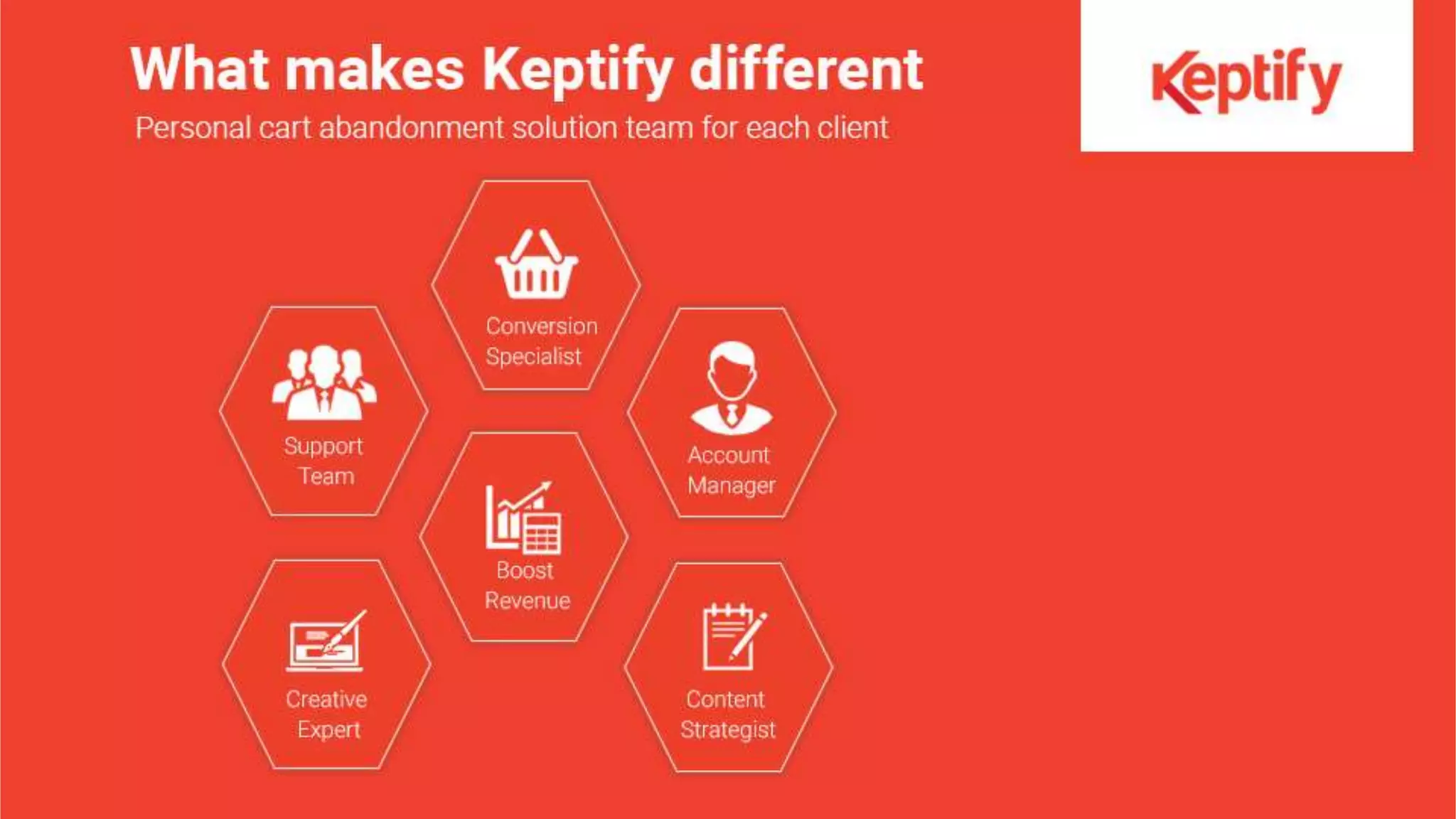 What makes Keptify different

Personal cart abandonment solution team for each client

Keptify

Conversion Specialist

Support Team

Account Manager

Boost Revenue

Creative Expert

Content Strategist